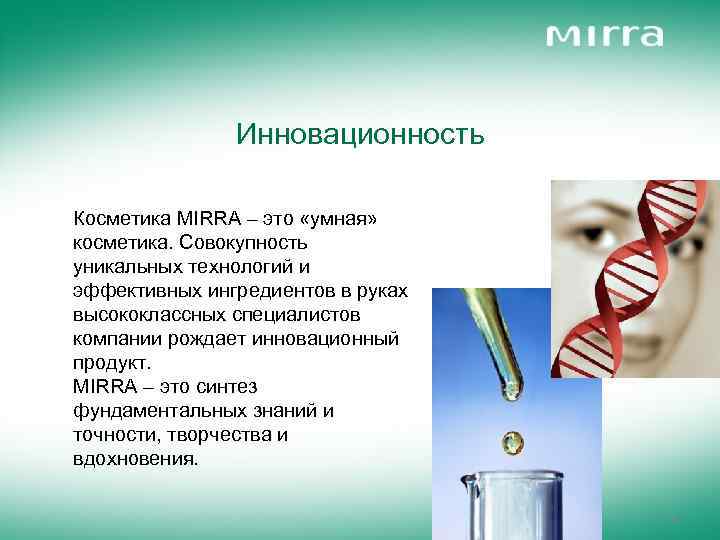 MIRRA

Инновационность

Косметика MIRRA – это «умная» косметика. Совокупность уникальных технологий и эффективных ингредиентов в руках высококлассных специалистов компании рождает инновационный продукт.
MIRRA – это синтез фундаментальных знаний и точности, творчества и вдохновения.